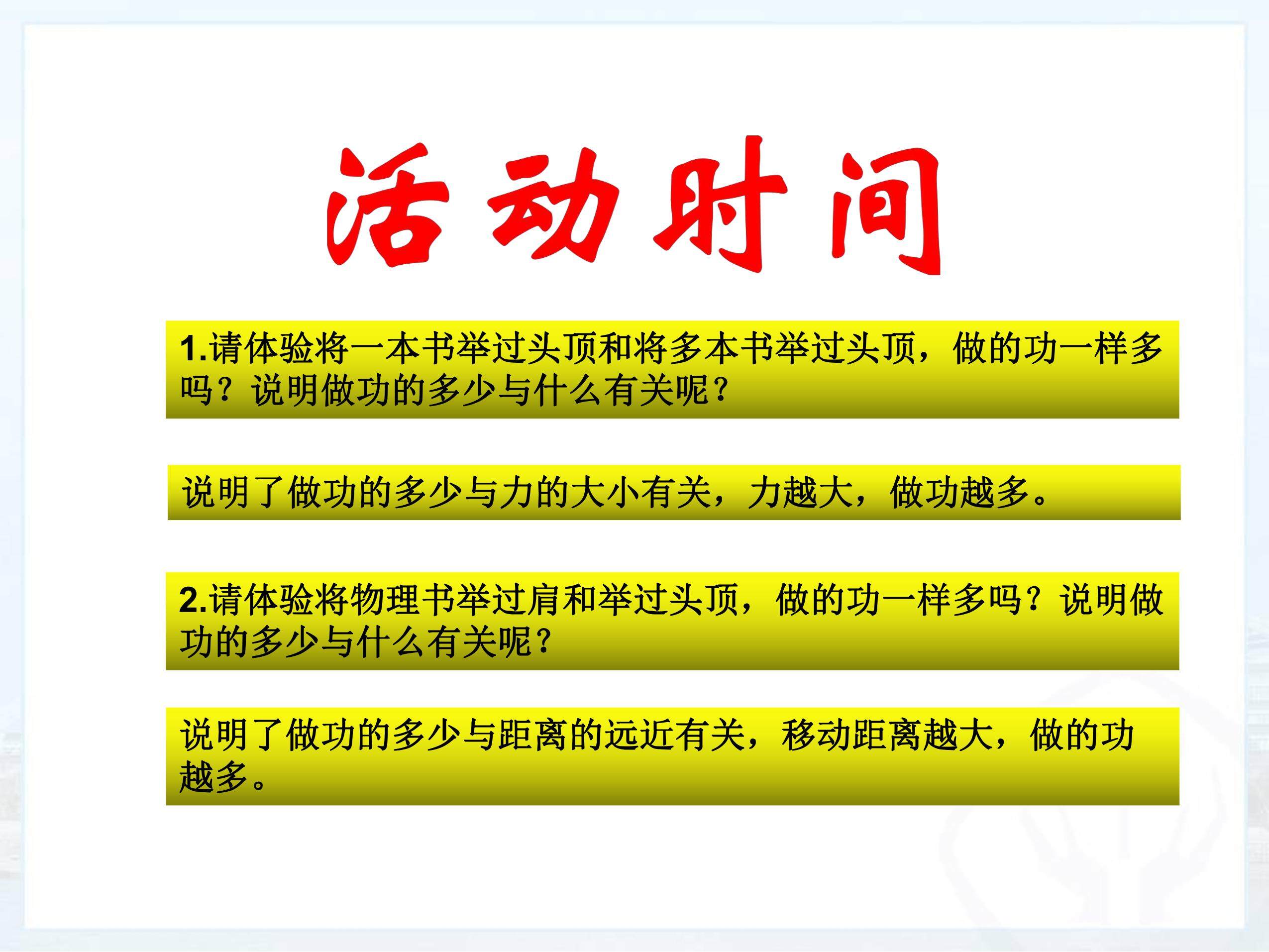 活动时间

1.请体验将一本书举过头顶和将多本书举过头顶，做的功一样多吗？说明做功的多少与什么有关呢?

说明了做功的多少与力的大小有关，力越大，做功越多。

2.请体验将物理书举过肩和举过头顶，做的功一样多吗？说明做功的多少与什么有关呢?

说明了做功的多少与距离的远近有关，移动距离越大，做的功越多。